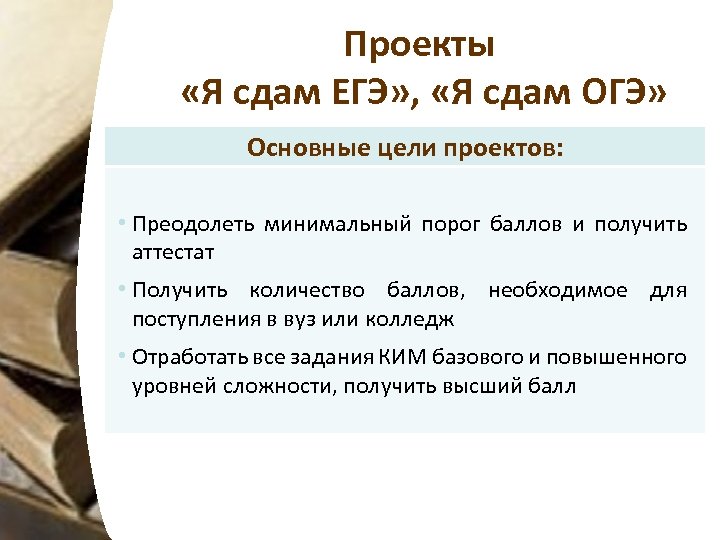 Проекты
«Я сдам ЕГЭ», «Я сдам ОГЭ»

Основные цели проектов:

• Преодолеть минимальный порог баллов и получить аттестат

• Получить количество баллов, необходимое для поступления в вуз или колледж

• Отработать все задания КИМ базового и повышенного уровней сложности, получить высший балл